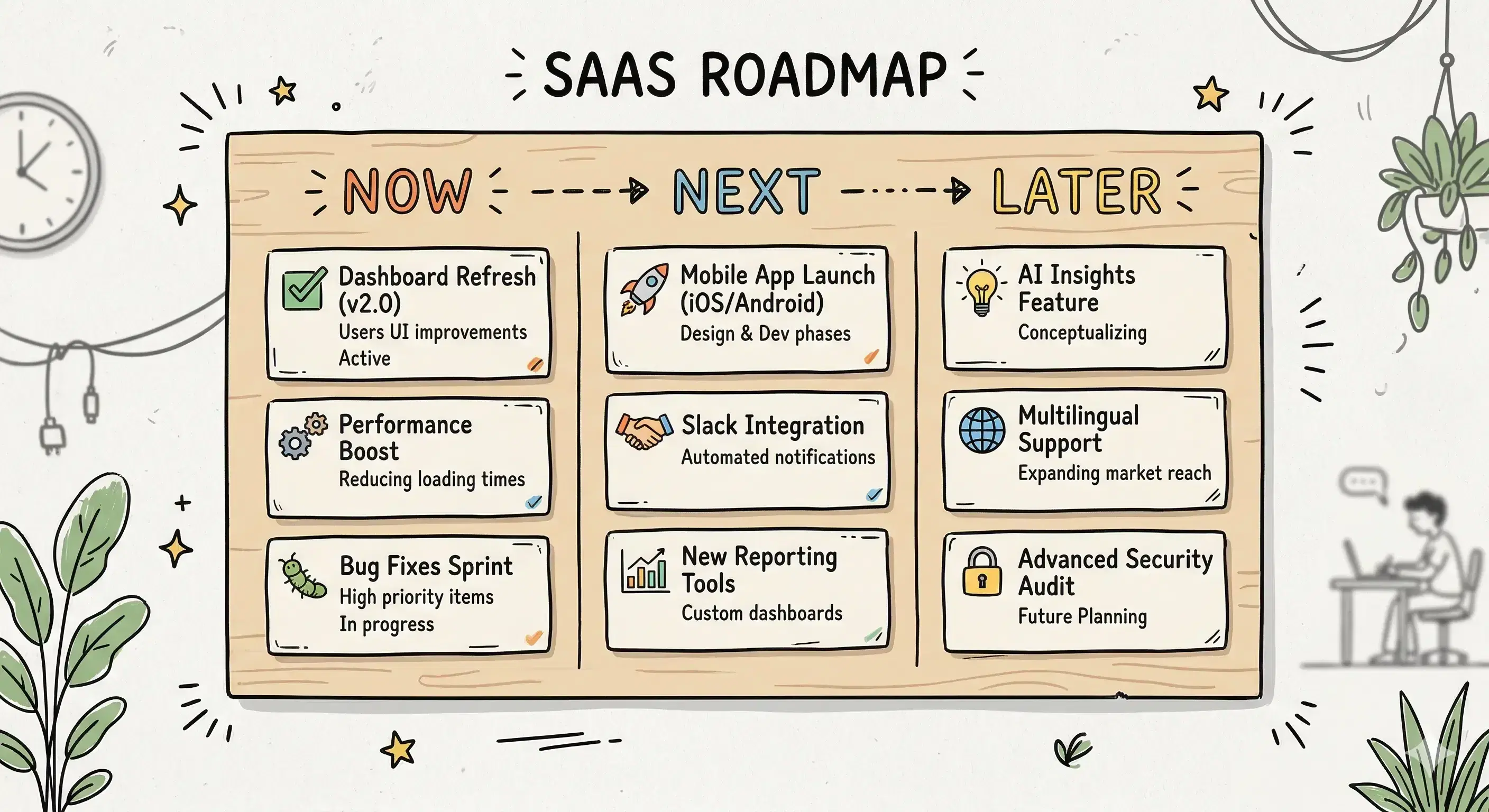 SAAS ROADMAP

NOW

Dashboard Refresh (v2.0)
Users UI improvements
Active

Performance Boost
Reducing loading times

Bug Fixes Sprint
High priority items
In progress

NEXT

Mobile App Launch (iOS/Android)
Design & Dev phases

Slack Integration
Automated notifications

New Reporting Tools
Custom dashboards

LATER

AI Insights Feature
Conceptualizing

Multilingual Support
Expanding market reach

Advanced Security Audit
Future Planning